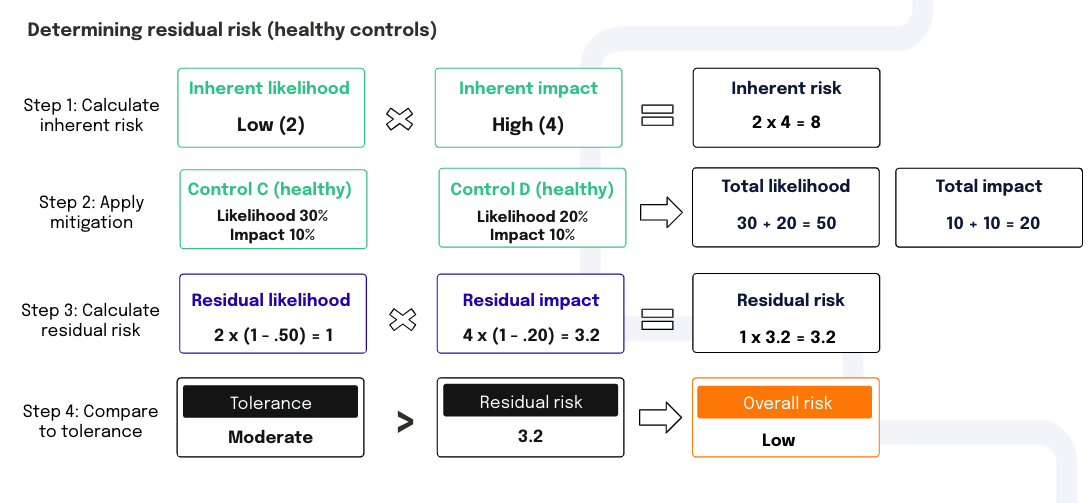 Determining residual risk (healthy controls)

Step 1: Calculate inherent risk

Inherent likelihood
Low (2)

Inherent impact
High (4)

Inherent risk
2 x 4 = 8

Step 2: Apply mitigation

Control C (healthy)
Likelihood 30%
Impact 10%

Control D (healthy)
Likelihood 20%
Impact 10%

Total likelihood
30 + 20 = 50

Total impact
10 + 10 = 20

Step 3: Calculate residual risk

Residual likelihood
2 x (1 - .50) = 1

Residual impact
4 x (1 - .20) = 3.2

Residual risk
1 x 3.2 = 3.2

Step 4: Compare to tolerance

Tolerance
Moderate

>

Residual risk
3.2

Overall risk
Low